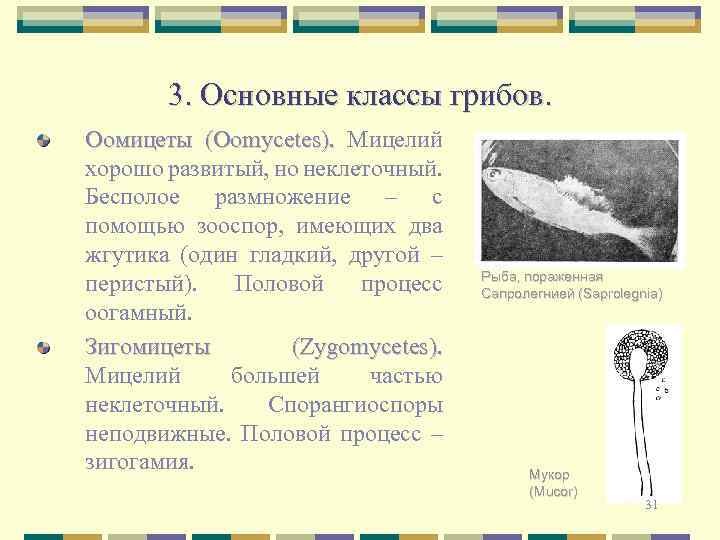 3. Основные классы грибов.

Оомицеты (Oomycetes). Мицелий хорошо развитый, но неклеточный. Бесполое размножение – с помощью зооспор, имеющих два жгутика (один гладкий, другой – перистый). Половой процесс оогамный.

Зигомицеты (Zygomycetes). Мицелий большей частью неклеточный. Спорангиоспоры неподвижные. Половой процесс – зигогамия.

Рыба, пораженная Сапролегнией (Saprolegnia)

Мукор (Mucor)

31